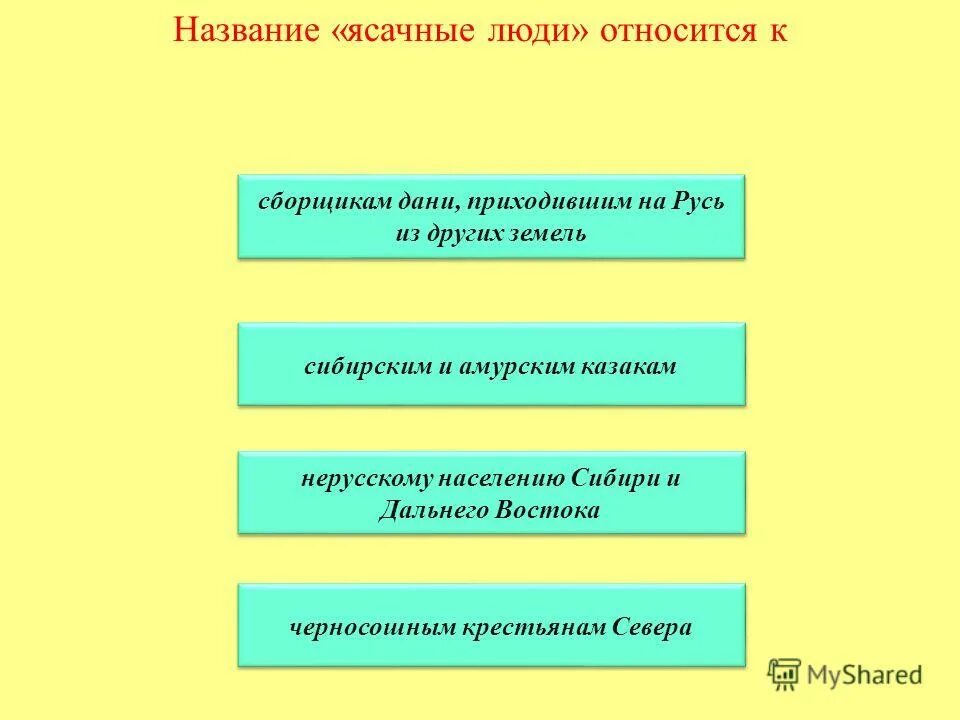 Название «ясачные люди» относится к

сборщикам дани, приходившим на Русь из других земель

сибирским и амурским казакам

нерусскому населению Сибири и Дальнего Востока

черносошным крестьянам Севера

MyShared